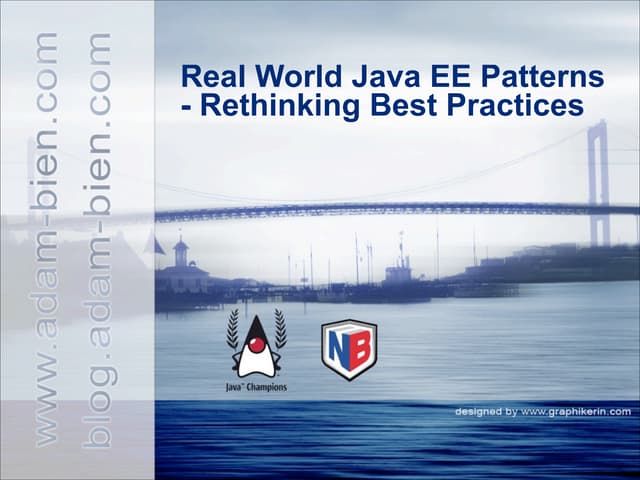 www.adam-bien.com
blog.adam-bien.com

Real World Java EE Patterns - Rethinking Best Practices

Java™ Champions

NB

designed by www.graphikerin.com